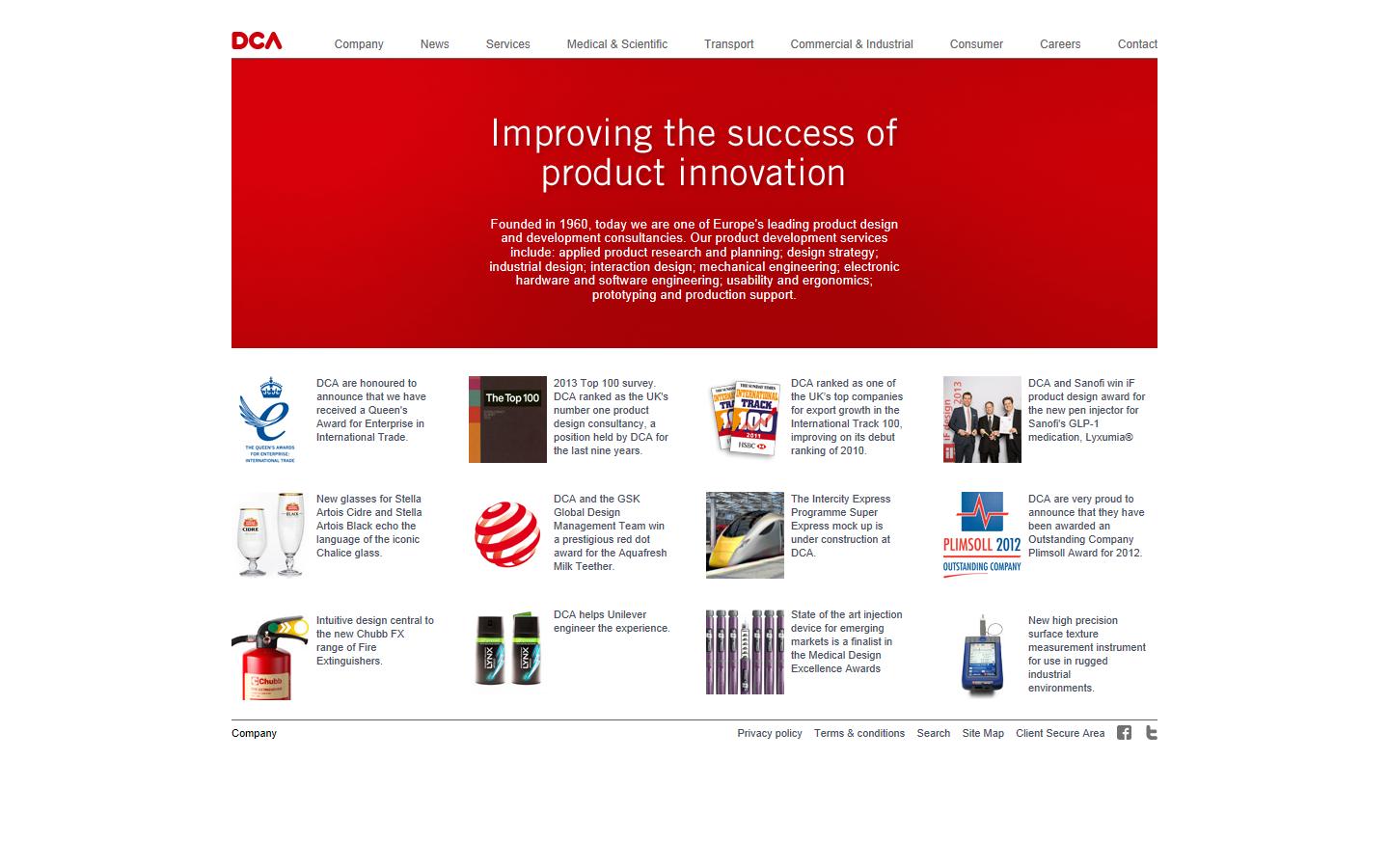 DCA

Company News Services Medical & Scientific Transport Commercial & Industrial Consumer Careers Contact

Improving the success of product innovation

Founded in 1960, today we are one of Europe's leading product design and development consultancies. Our product development services include: applied product research and planning; design strategy; industrial design; interaction design; mechanical engineering; electronic hardware and software engineering; usability and ergonomics; prototyping and production support.

THE QUEEN'S AWARDS FOR ENTERPRISE: INTERNATIONAL TRADE

DCA are honoured to announce that we have received a Queen's Award for Enterprise in International Trade.

The Top 100

2013 Top 100 survey. DCA ranked as the UK's number one product design consultancy, a position held by DCA for the last nine years.

THE SUNDAY TIMES INTERNATIONAL TRACK 100 2011 HSBC

DCA ranked as one of the UK's top companies for export growth in the International Track 100, improving on its debut ranking of 2010.

iF design 2013

DCA and Sanofi win iF product design award for the new pen injector for Sanofi's GLP-1 medication, Lyxumia®

CIDRE BLACK

New glasses for Stella Artois Cidre and Stella Artois Black echo the language of the iconic Chalice glass.

DCA and the GSK Global Design Management Team win a prestigious red dot award for the Aquafresh Milk Teether.

The Intercity Express Programme Super Express mock up is under construction at DCA.

PLIMSOLL 2012 OUTSTANDING COMPANY

DCA are very proud to announce that they have been awarded an Outstanding Company Plimsoll Award for 2012.

Chubb

Intuitive design central to the new Chubb FX range of Fire Extinguishers.

LYNX LYNX

DCA helps Unilever engineer the experience.

State of the art injection device for emerging markets is a finalist in the Medical Design Excellence Awards

New high precision surface texture measurement instrument for use in rugged industrial environments.

Company

Privacy policy Terms & conditions Search Site Map Client Secure Area